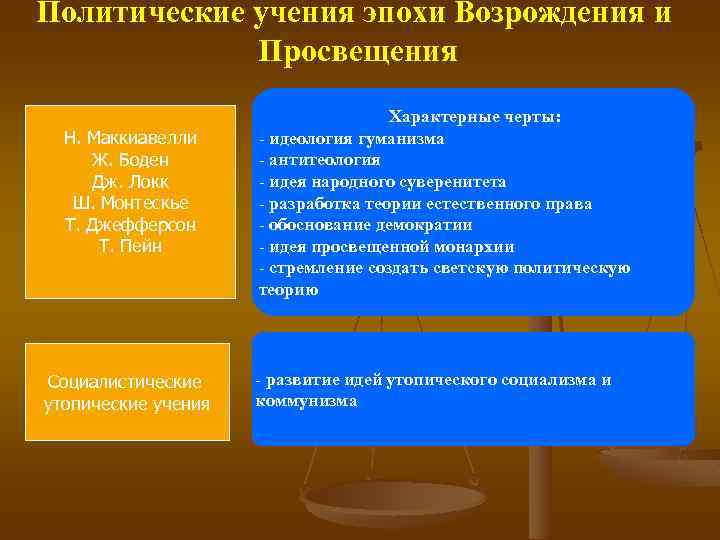 Политические учения эпохи Возрождения и Просвещения

Н. Маккиавелли
Ж. Боден
Дж. Локк
Ш. Монтескье
Т. Джефферсон
Т. Пейн

Характерные черты:
- идеология гуманизма
- антитеология
- идея народного суверенитета
- разработка теории естественного права
- обоснование демократии
- идея просвещенной монархии
- стремление создать светскую политическую теорию

Социалистические утопические учения

- развитие идей утопического социализма и коммунизма